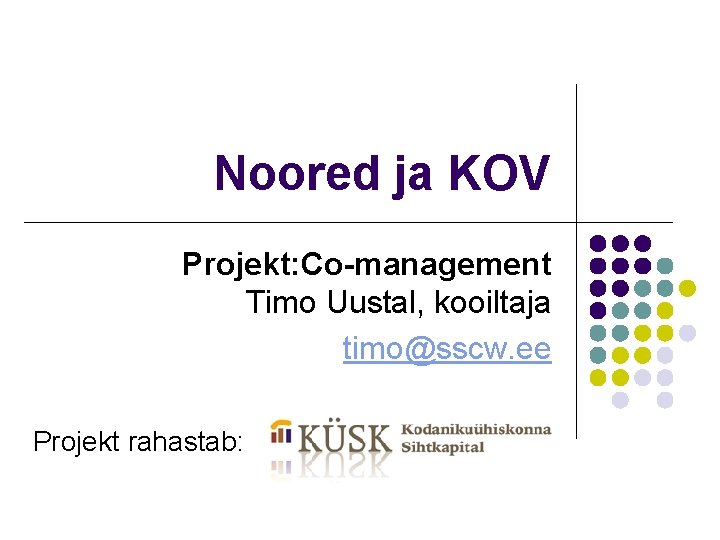 Noored ja KOV

Projekt:Co-management
Timo Uustal, kooiltaja
timo@sscw.ee

Projekt rahastab: KÜSK Kodanikuühiskonna Sihtkapital